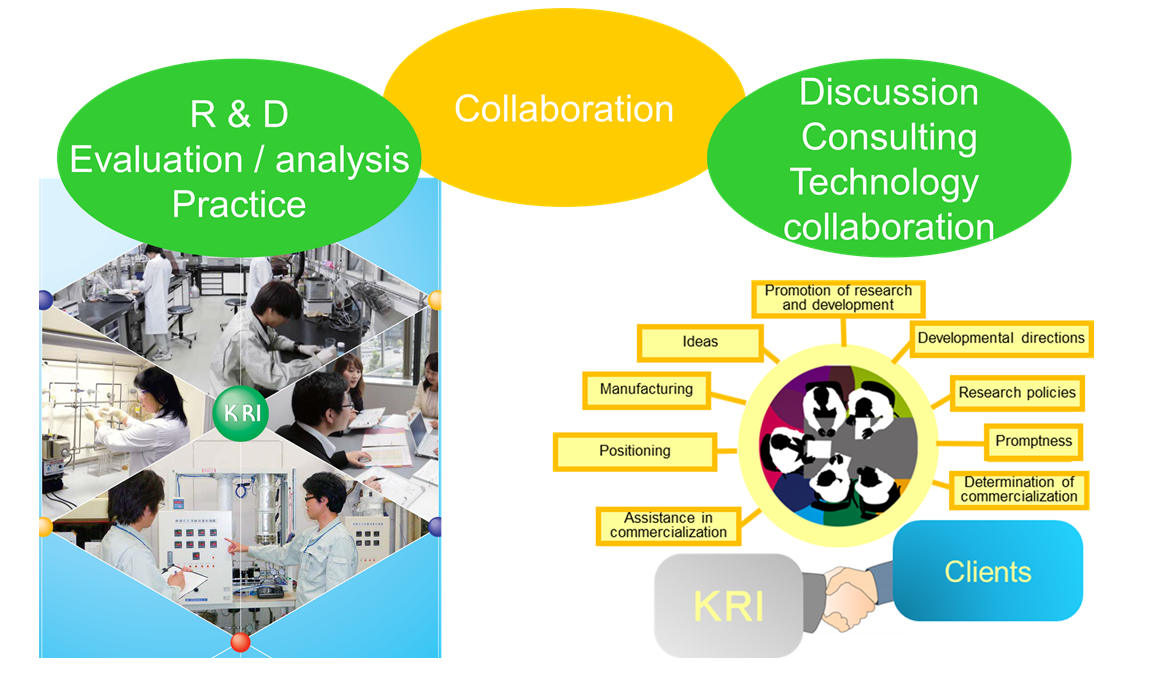 R & D
Evaluation / analysis
Practice

Collaboration

Discussion
Consulting
Technology
collaboration

KRI

Promotion of research and development

Ideas

Developmental directions

Manufacturing

Research policies

Positioning

Promptness

Determination of commercialization

Assistance in commercialization

KRI

Clients